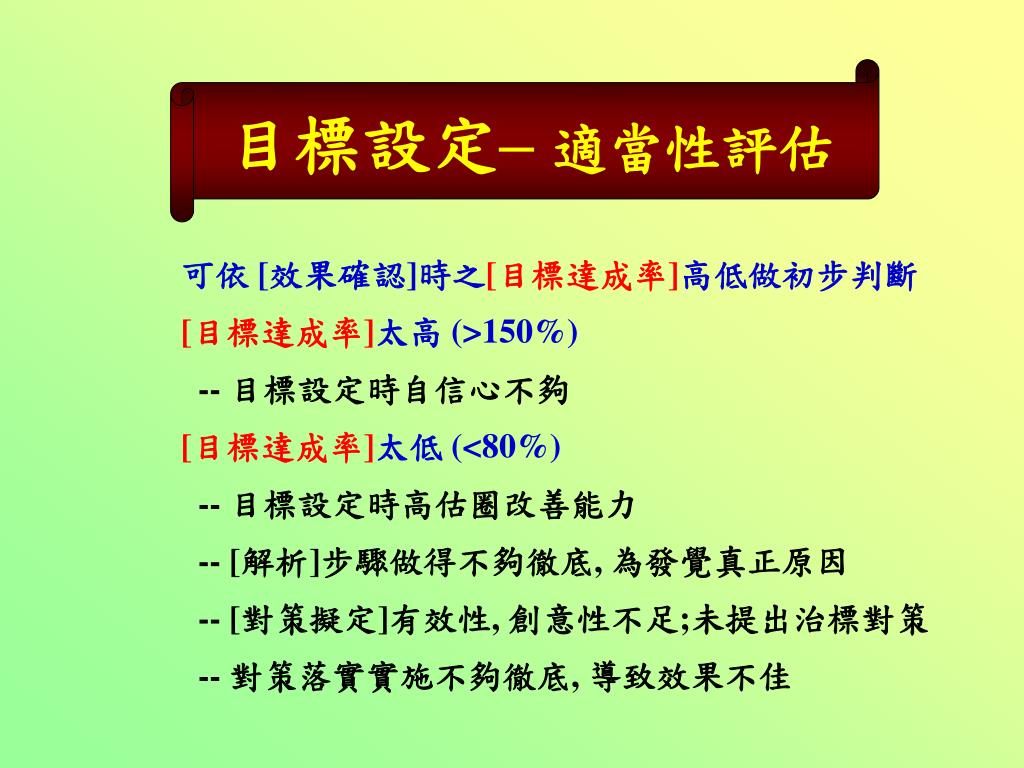 目標設定– 適當性評估

可依 [效果確認]時之[目標達成率]高低做初步判斷

[目標達成率]太高 (>150%)

-- 目標設定時自信心不夠

[目標達成率]太低 (<80%)

-- 目標設定時高估圈改善能力

-- [解析]步驟做得不夠徹底, 為發覺真正原因

-- [對策擬定]有效性, 創意性不足;未提出治標對策

-- 對策落實實施不夠徹底, 導致效果不佳